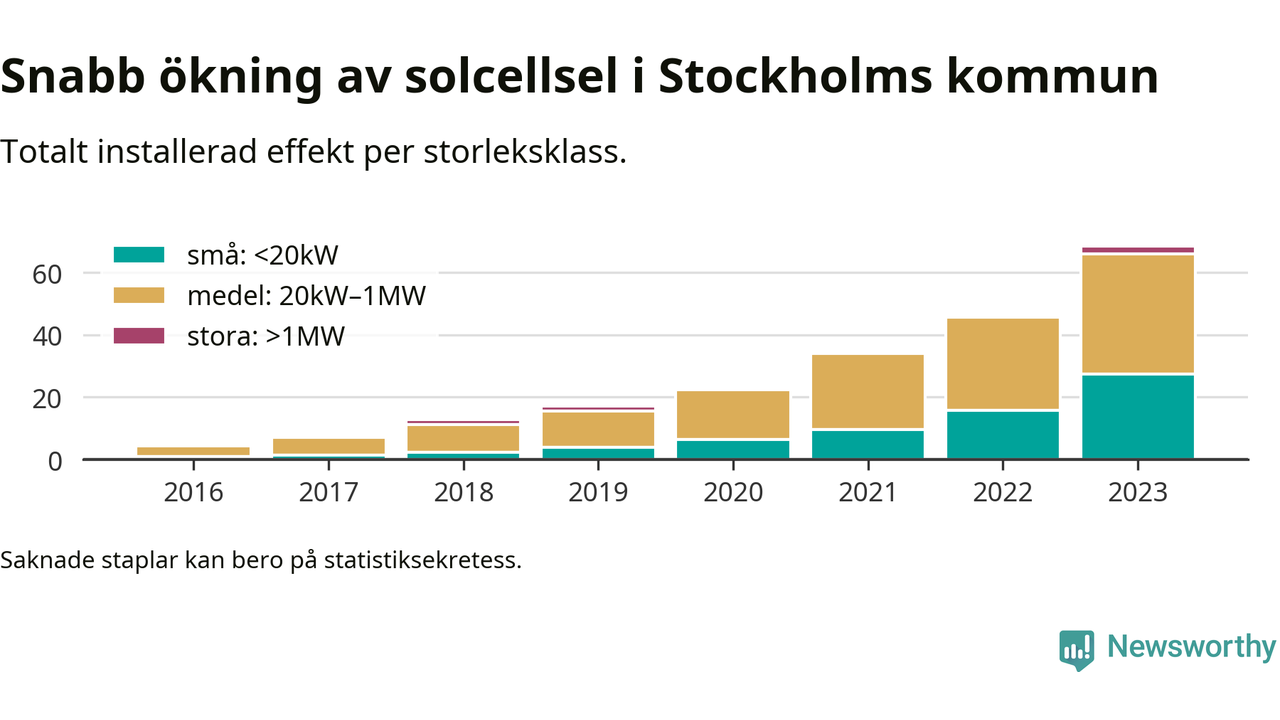 Snabb ökning av solcellsel i Stockholms kommun

Totalt installerad effekt per storleksklass.

små: <20kW
medel: 20kW–1MW
stora: >1MW

60
40
20
0

2016
2017
2018
2019
2020
2021
2022
2023

Saknade staplar kan bero på statistiksekretess.

Newsworthy